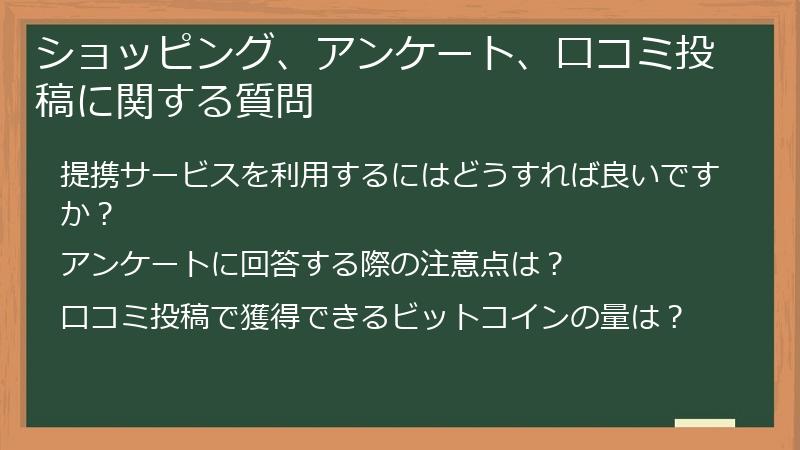 ショッピング、アンケート、口コミ投稿に関する質問

提携サービスを利用するにはどうすれば良いですか？

アンケートに回答する際の注意点は？

口コミ投稿で獲得できるビットコインの量は？